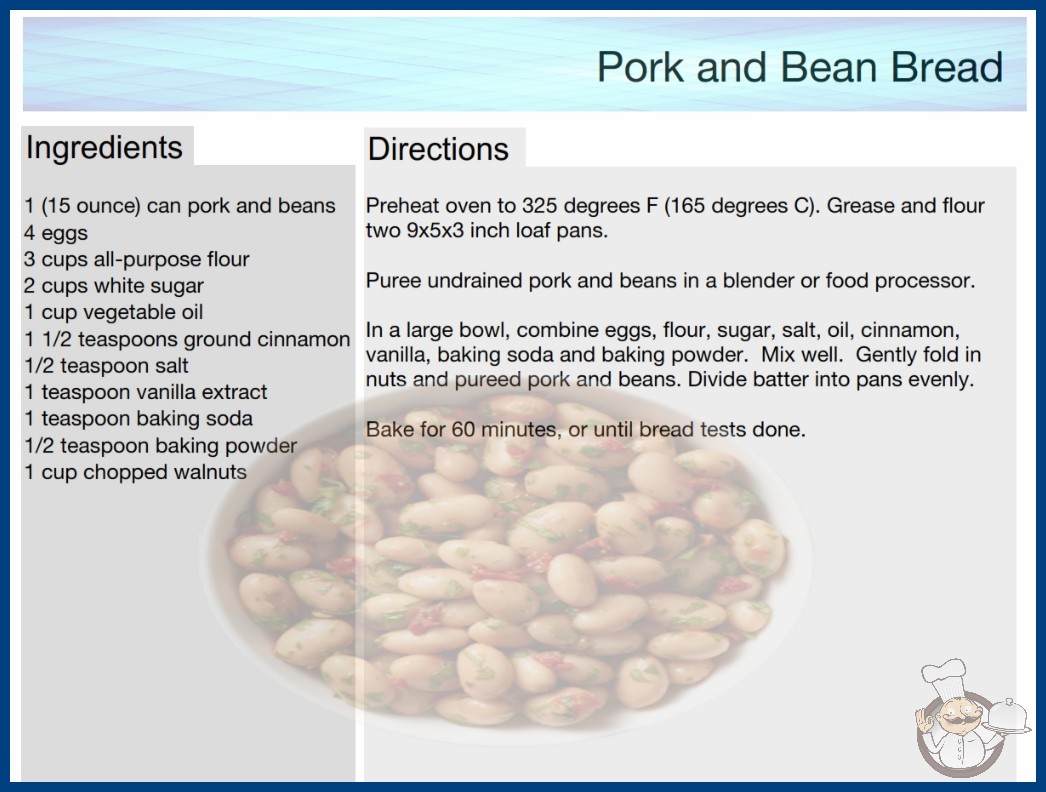 Pork and Bean Bread

Ingredients

1 (15 ounce) can pork and beans
4 eggs
3 cups all-purpose flour
2 cups white sugar
1 cup vegetable oil
1 1/2 teaspoons ground cinnamon
1/2 teaspoon salt
1 teaspoon vanilla extract
1 teaspoon baking soda
1/2 teaspoon baking powder
1 cup chopped walnuts

Directions

Preheat oven to 325 degrees F (165 degrees C). Grease and flour two 9x5x3 inch loaf pans.

Puree undrained pork and beans in a blender or food processor.

In a large bowl, combine eggs, flour, sugar, salt, oil, cinnamon, vanilla, baking soda and baking powder. Mix well. Gently fold in nuts and pureed pork and beans. Divide batter into pans evenly.

Bake for 60 minutes, or until bread tests done.